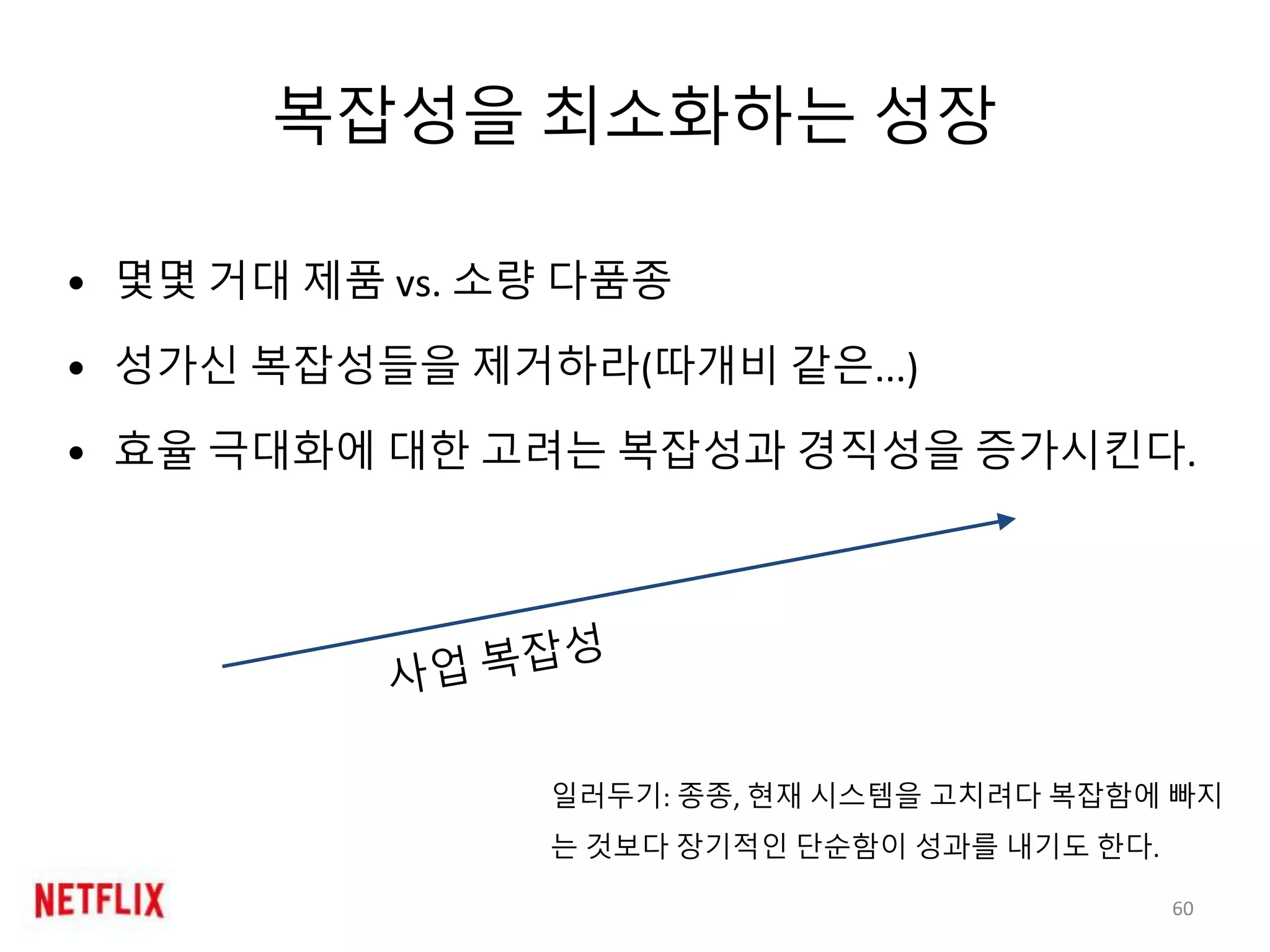 복잡성을 최소화하는 성장

• 몇몇 거대 제품 vs. 소량 다품종

• 성가신 복잡성들을 제거하라(따개비 같은...)

• 효율 극대화에 대한 고려는 복잡성과 경직성을 증가시킨다.

사업 복잡성

일러두기: 종종, 현재 시스템을 고치려다 복잡함에 빠지는 것보다 장기적인 단순함이 성과를 내기도 한다.

NETFLIX

60